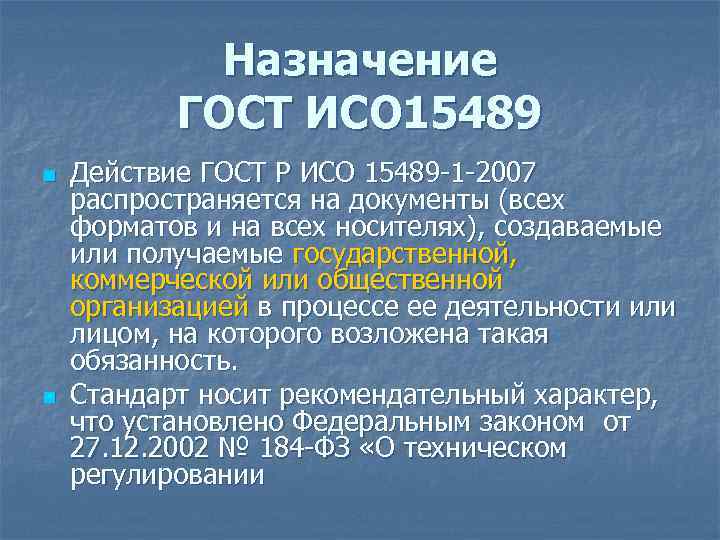 Назначение
ГОСТ ИСО15489

Действие ГОСТ Р ИСО 15489-1-2007 распространяется на документы (всех форматов и на всех носителях), создаваемые или получаемые государственной, коммерческой или общественной организацией в процессе ее деятельности или лицом, на которого возложена такая обязанность.

Стандарт носит рекомендательный характер, что установлено Федеральным законом от 27.12.2002 № 184-ФЗ «О техническом регулировании